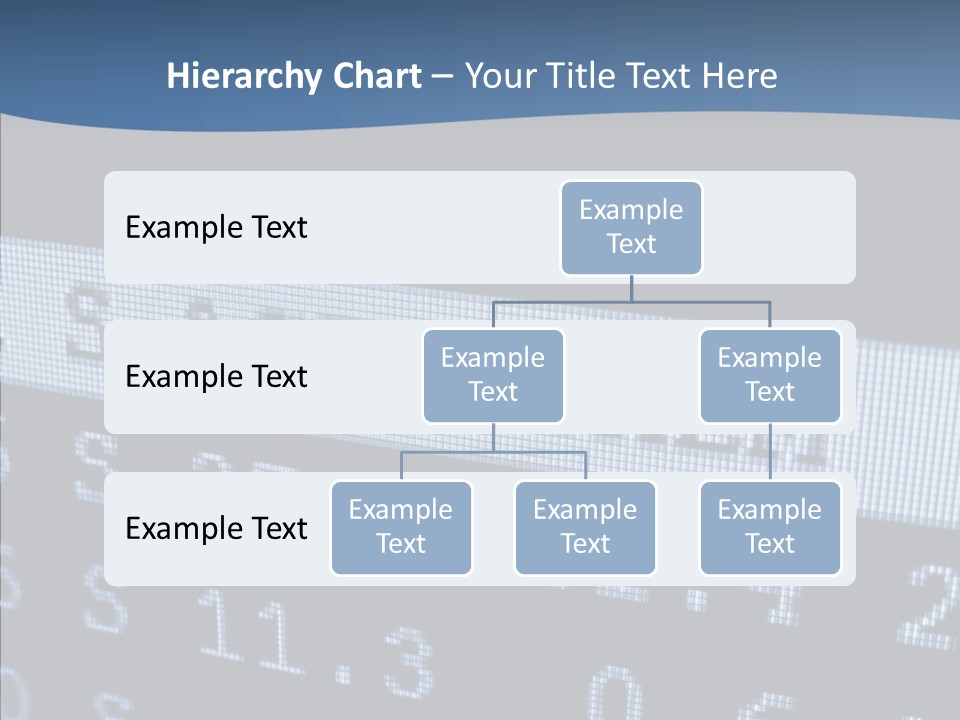 Hierarchy Chart – Your Title Text Here

Example Text

Example Text

Example Text

Example Text

Example Text

Example Text

Example Text

Example Text

Example Text